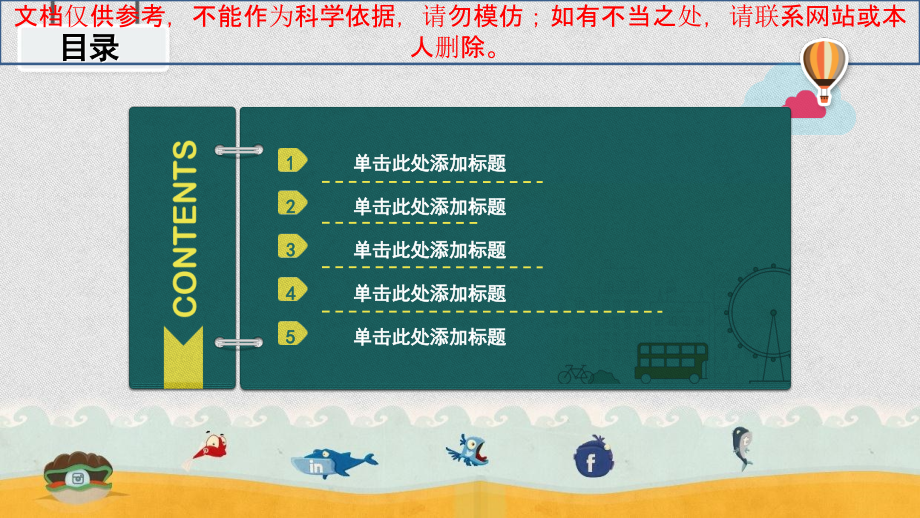 文档仅供参考，不能作为科学依据，请勿模仿；如有不当之处，请联系网站或本人删除。

目录

CONTENTS

1 单击此处添加标题

2 单击此处添加标题

3 单击此处添加标题

4 单击此处添加标题

5 单击此处添加标题

in

f